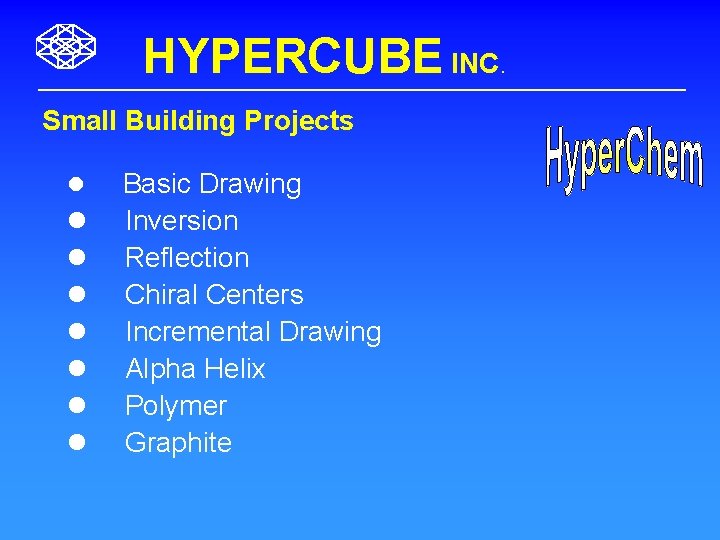 HYPERCUBE INC.

Small Building Projects

HyperChem

- Basic Drawing
- Inversion
- Reflection
- Chiral Centers
- Incremental Drawing
- Alpha Helix
- Polymer
- Graphite